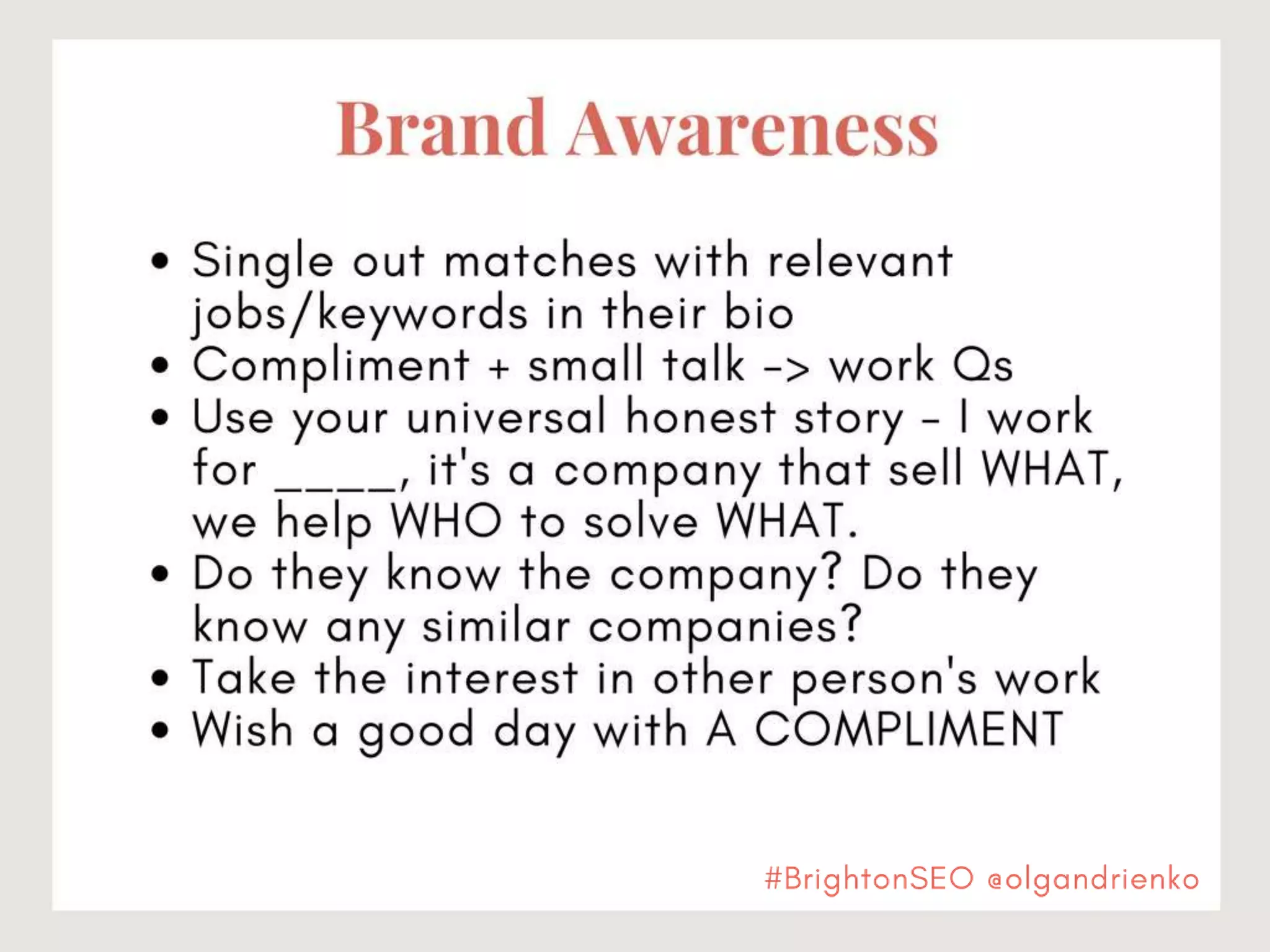 Brand Awareness

• Single out matches with relevant jobs/keywords in their bio
• Compliment + small talk -> work Qs
• Use your universal honest story - I work for ____, it's a company that sell WHAT, we help WHO to solve WHAT.
• Do they know the company? Do they know any similar companies?
• Take the interest in other person's work
• Wish a good day with A COMPLIMENT

#BrightonSEO @olgandrienko